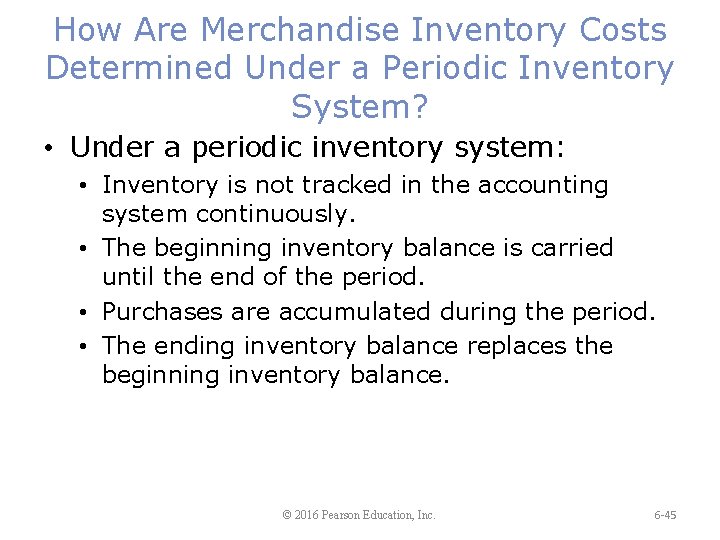 How Are Merchandise Inventory Costs Determined Under a Periodic Inventory System?

• Under a periodic inventory system:
  • Inventory is not tracked in the accounting system continuously.
  • The beginning inventory balance is carried until the end of the period.
  • Purchases are accumulated during the period.
  • The ending inventory balance replaces the beginning inventory balance.

© 2016 Pearson Education, Inc.

6-45